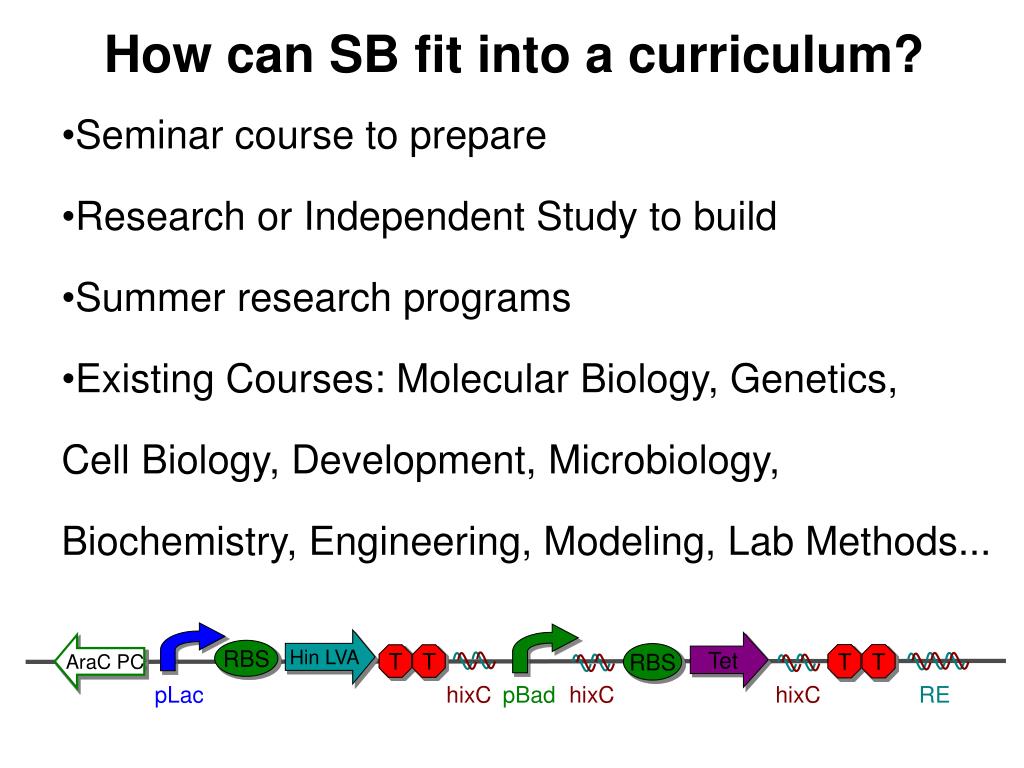 How can SB fit into a curriculum?

•Seminar course to prepare

•Research or Independent Study to build

•Summer research programs

•Existing Courses: Molecular Biology, Genetics, Cell Biology, Development, Microbiology, Biochemistry, Engineering, Modeling, Lab Methods...

AraC PC
pLac
RBS
Hin LVA
T T
hixC
pBad
hixC
RBS
Tet
hixC
T T
RE